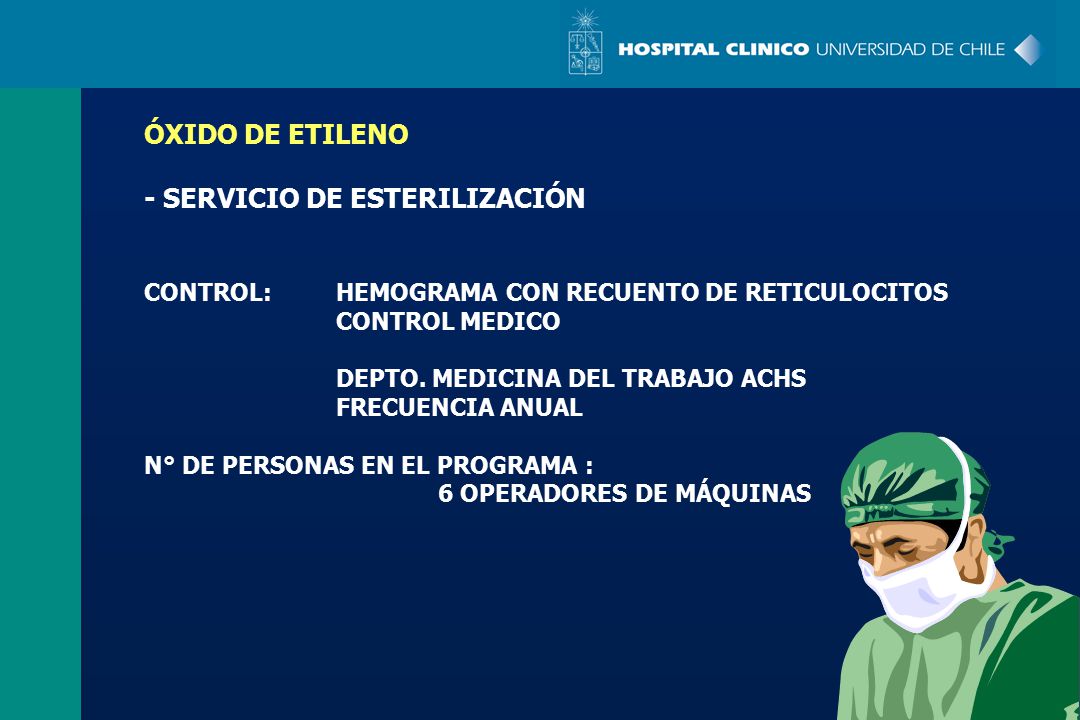 HOSPITAL CLINICO UNIVERSIDAD DE CHILE

ÓXIDO DE ETILENO

- SERVICIO DE ESTERILIZACIÓN

CONTROL: HEMOGRAMA CON RECUENTO DE RETICULOCITOS
CONTROL MEDICO

DEPTO. MEDICINA DEL TRABAJO ACHS
FRECUENCIA ANUAL

N° DE PERSONAS EN EL PROGRAMA :
6 OPERADORES DE MÁQUINAS